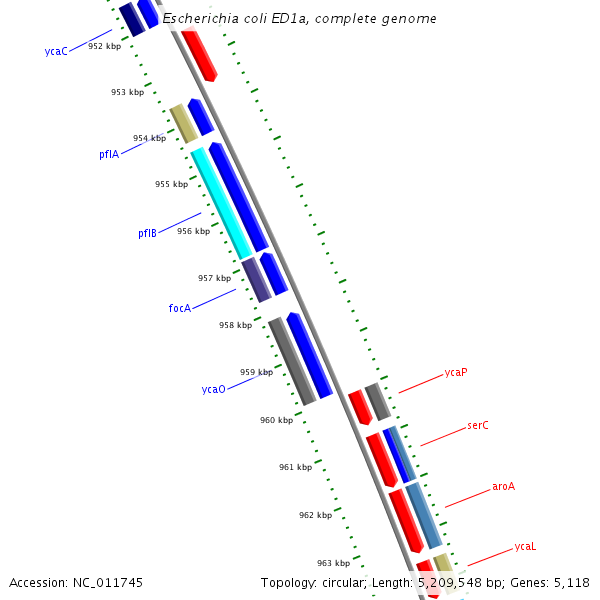 Escherichia coli ED1a, complete genome

ycaC
952 kbp
953 kbp
954 kbp
pflA
955 kbp
pflB
956 kbp
957 kbp
focA
958 kbp
959 kbp
ycaO
960 kbp
961 kbp
962 kbp
963 kbp
ycaP
serC
aroA
ycaL

Accession: NC_011745
Topology: circular; Length: 5,209,548 bp; Genes: 5,118